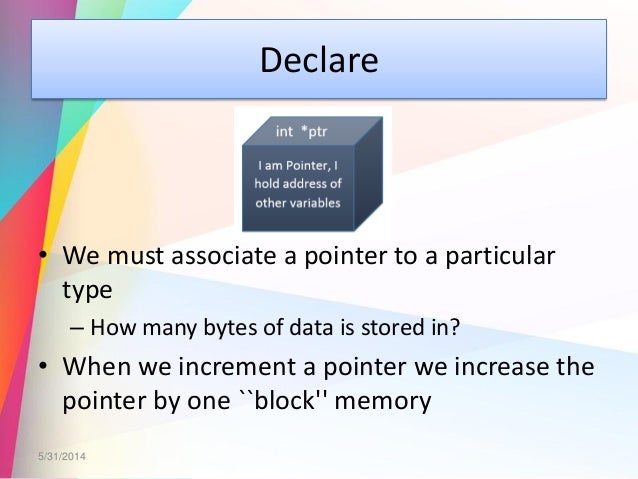 Declare

int *ptr

I am Pointer, I hold address of other variables

• We must associate a pointer to a particular type
– How many bytes of data is stored in?
• When we increment a pointer we increase the pointer by one ``block'' memory

5/31/2014